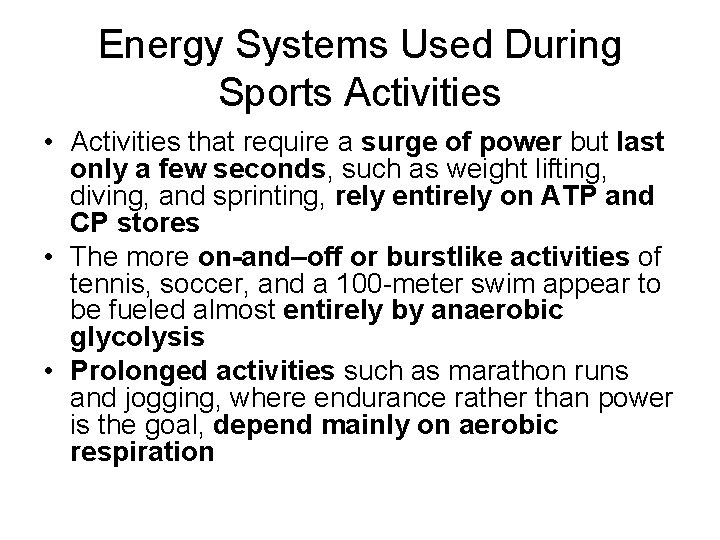 Energy Systems Used During Sports Activities

• Activities that require a surge of power but last only a few seconds, such as weight lifting, diving, and sprinting, rely entirely on ATP and CP stores
• The more on-and–off or burstlike activities of tennis, soccer, and a 100-meter swim appear to be fueled almost entirely by anaerobic glycolysis
• Prolonged activities such as marathon runs and jogging, where endurance rather than power is the goal, depend mainly on aerobic respiration